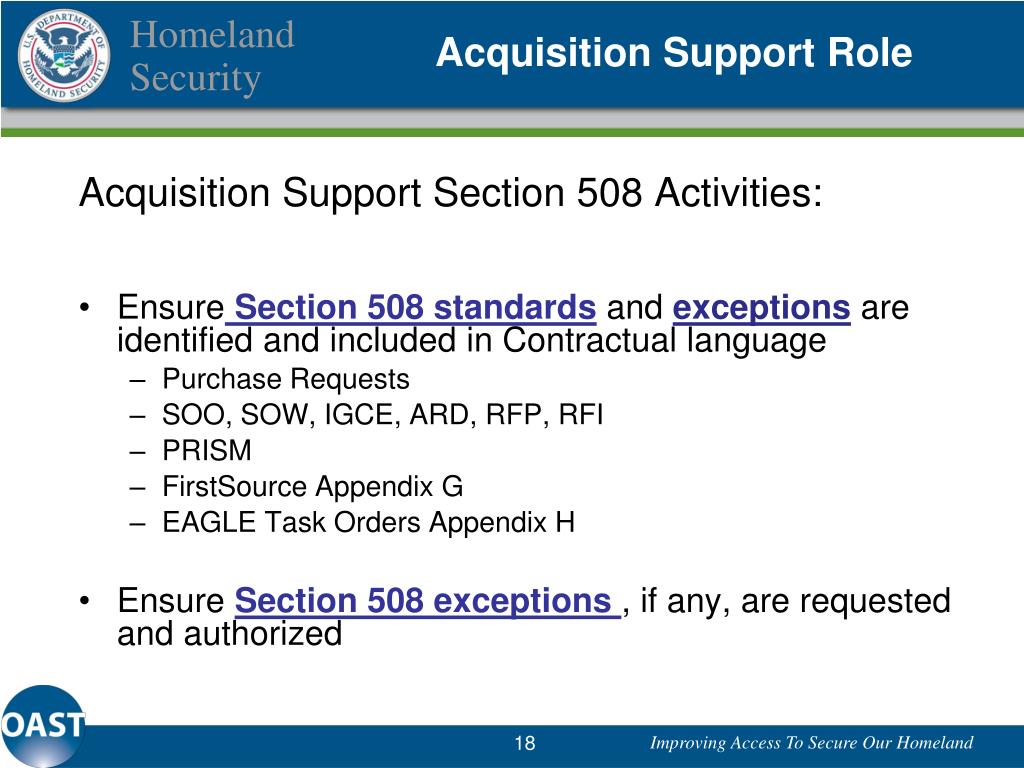 U.S. DEPARTMENT OF HOMELAND SECURITY

Homeland Security

Acquisition Support Role

Acquisition Support Section 508 Activities:

• Ensure Section 508 standards and exceptions are identified and included in Contractual language
– Purchase Requests
– SOO, SOW, IGCE, ARD, RFP, RFI
– PRISM
– FirstSource Appendix G
– EAGLE Task Orders Appendix H

• Ensure Section 508 exceptions , if any, are requested and authorized

OAST

18

Improving Access To Secure Our Homeland